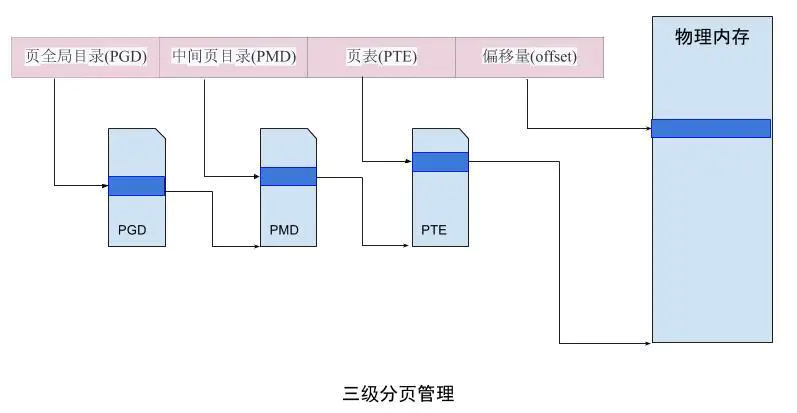 页全局目录(PGD)
中间页目录(PMD)
页表(PTE)
偏移量(offset)

物理内存

PGD

PMD

PTE

三级分页管理